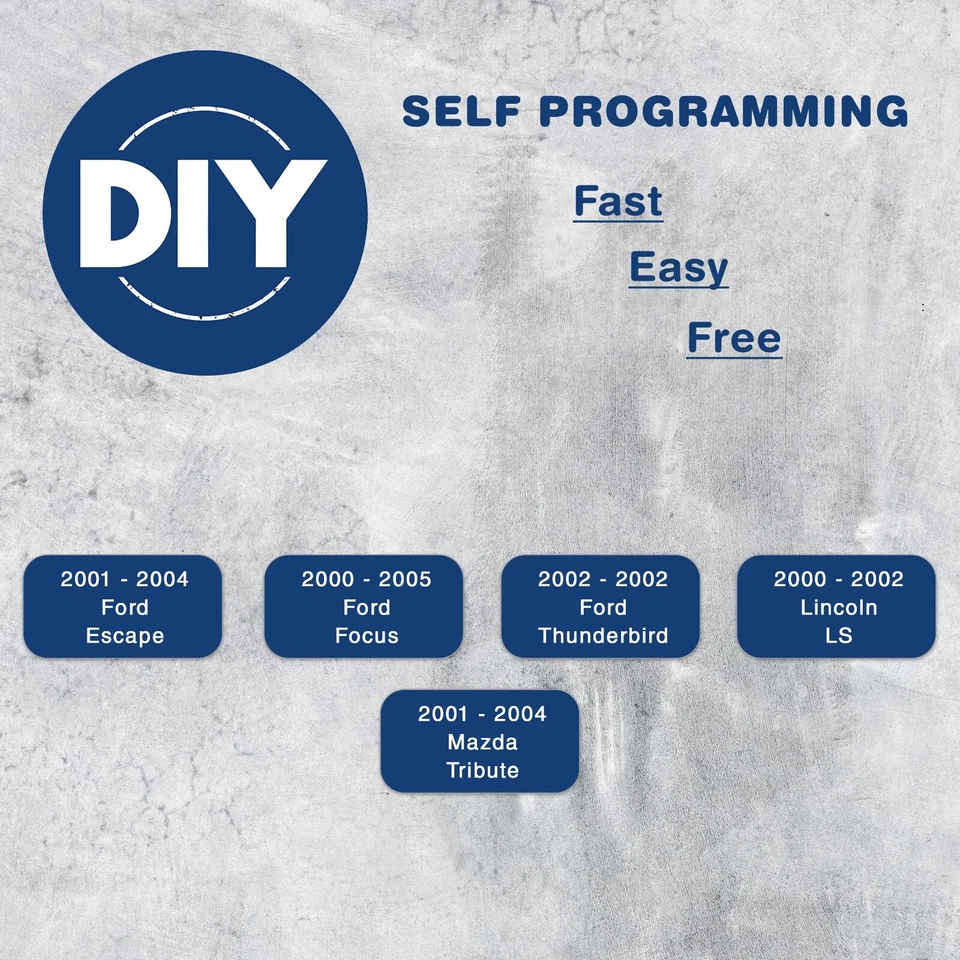 DIY

SELF PROGRAMMING

Fast

Easy

Free

2001 - 2004
Ford
Escape

2000 - 2005
Ford
Focus

2002 - 2002
Ford
Thunderbird

2000 - 2002
Lincoln
LS

2001 - 2004
Mazda
Tribute